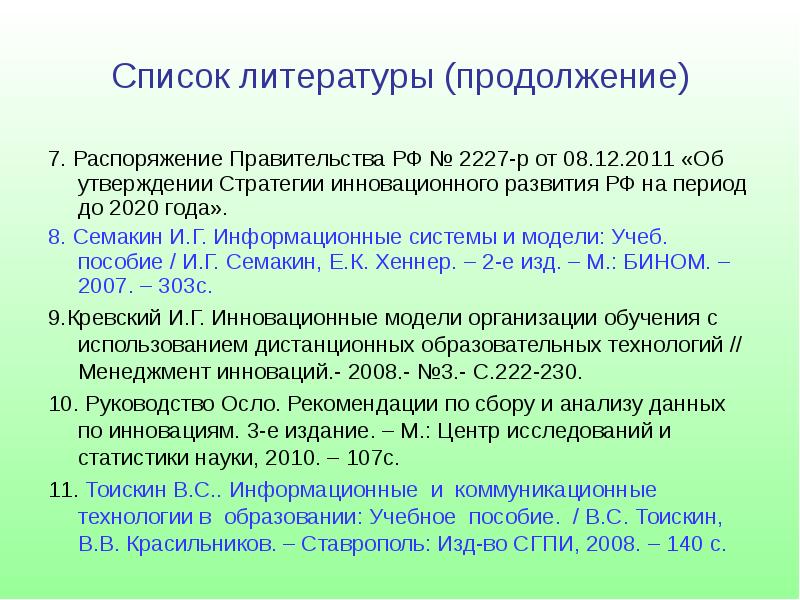 Список литературы (продолжение)

7. Распоряжение Правительства РФ № 2227-р от 08.12.2011 «Об утверждении Стратегии инновационного развития РФ на период до 2020 года».

8. Семакин И.Г. Информационные системы и модели: Учеб. пособие / И.Г. Семакин, Е.К. Хеннер. – 2-е изд. – М.: БИНОМ. – 2007. – 303с.

9.Кревский И.Г. Инновационные модели организации обучения с использованием дистанционных образовательных технологий // Менеджмент инноваций.- 2008.- №3.- С.222-230.

10. Руководство Осло. Рекомендации по сбору и анализу данных по инновациям. 3-е издание. – М.: Центр исследований и статистики науки, 2010. – 107с.

11. Тоискин В.С.. Информационные и коммуникационные технологии в образовании: Учебное пособие. / В.С. Тоискин, В.В. Красильников. – Ставрополь: Изд-во СГПИ, 2008. – 140 с.